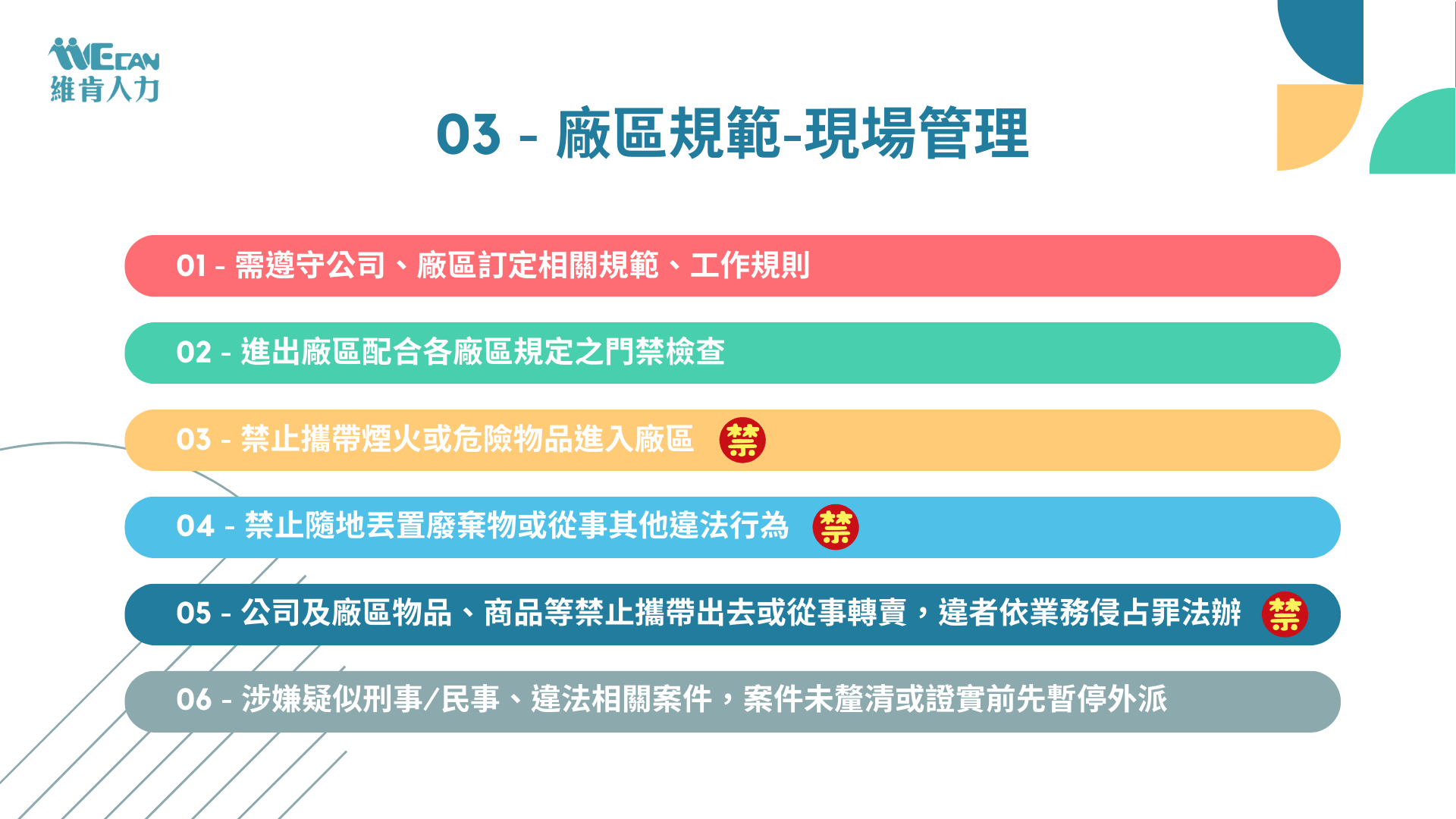 WECAN
維肯人力

03 - 廠區規範-現場管理

01 - 需遵守公司、廠區訂定相關規範、工作規則

02 - 進出廠區配合各廠區規定之門禁檢查

03 - 禁止攜帶煙火或危險物品進入廠區 禁

04 - 禁止隨地丟置廢棄物或從事其他違法行為 禁

05 - 公司及廠區物品、商品等禁止攜帶出去或從事轉賣，違者依業務侵占罪法辦 禁

06 - 涉嫌疑似刑事/民事、違法相關案件，案件未釐清或證實前先暫停外派